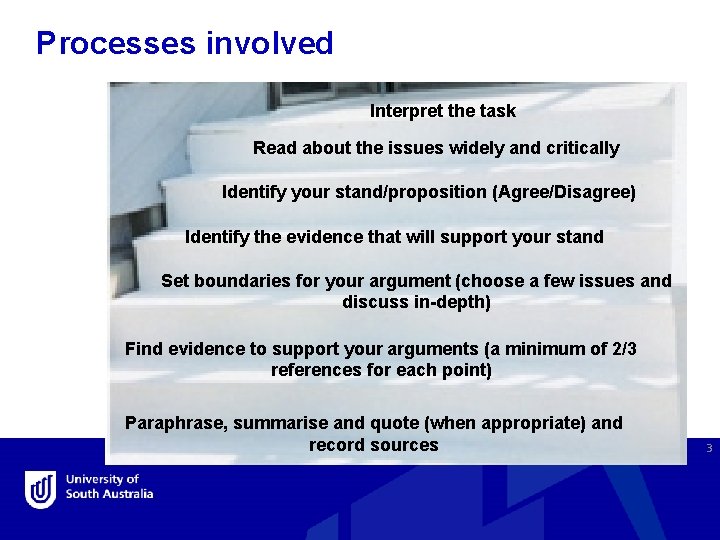 Processes involved

Interpret the task

Read about the issues widely and critically

Identify your stand/proposition (Agree/Disagree)

Identify the evidence that will support your stand

Set boundaries for your argument (choose a few issues and discuss in-depth)

Find evidence to support your arguments (a minimum of 2/3 references for each point)

Paraphrase, summarise and quote (when appropriate) and record sources

3

University of South Australia